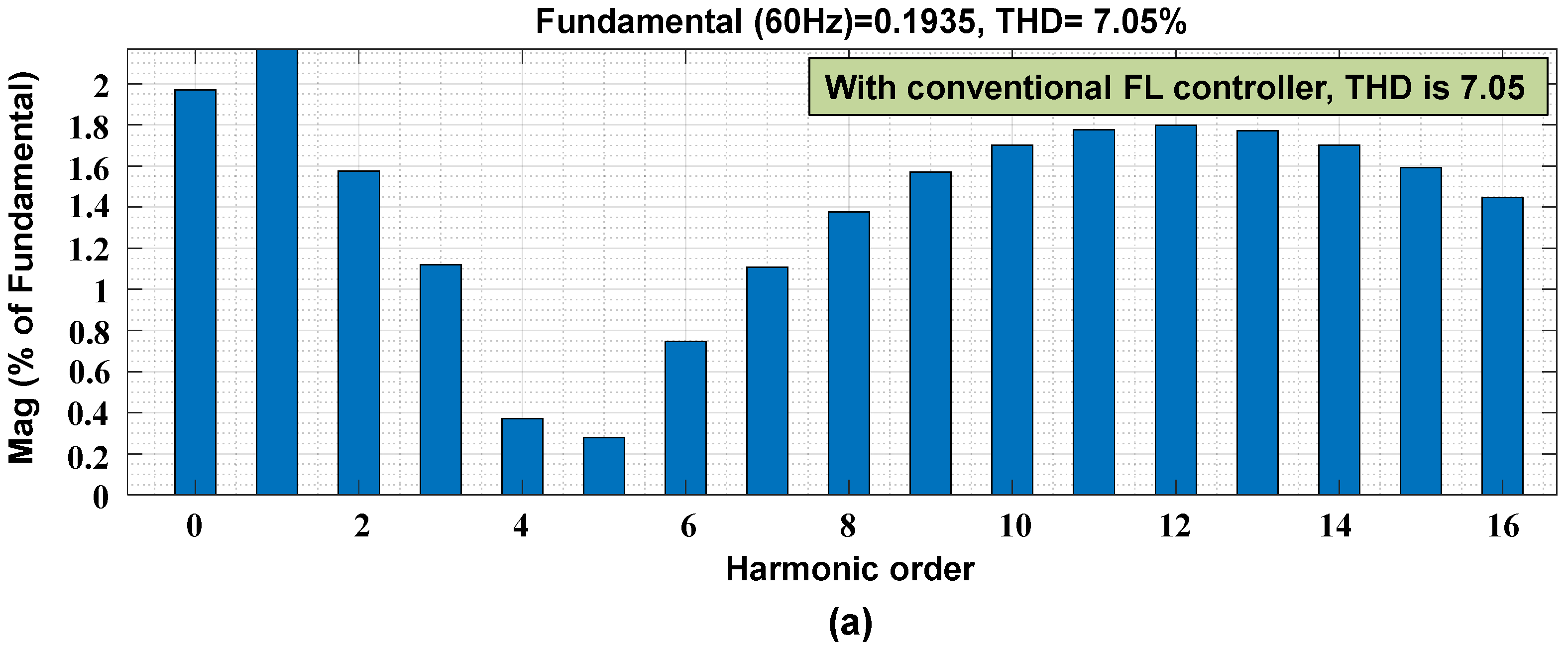 Fundamental (60Hz)=0.1935, THD= 7.05%

With conventional FL controller, THD is 7.05

Mag (% of Fundamental)

2
1.8
1.6
1.4
1.2
1
0.8
0.6
0.4
0.2
0

0 2 4 6 8 10 12 14 16

Harmonic order

(a)